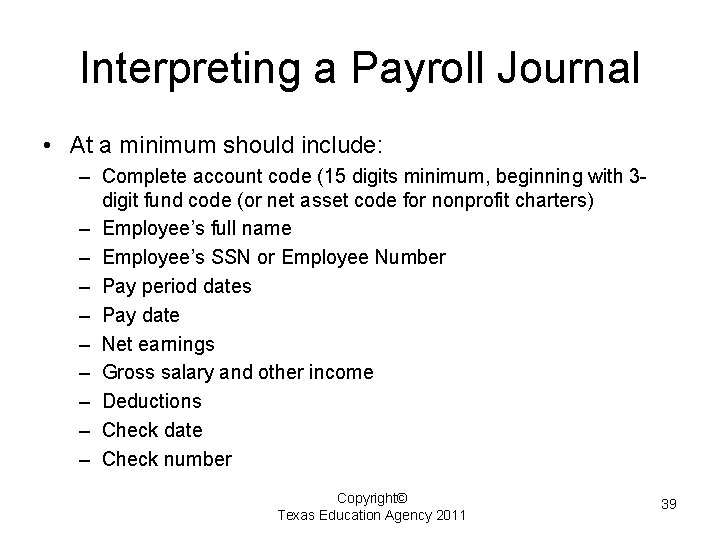 Interpreting a Payroll Journal

• At a minimum should include:
  – Complete account code (15 digits minimum, beginning with 3-digit fund code (or net asset code for nonprofit charters)
  – Employee's full name
  – Employee's SSN or Employee Number
  – Pay period dates
  – Pay date
  – Net earnings
  – Gross salary and other income
  – Deductions
  – Check date
  – Check number

Copyright©
Texas Education Agency 2011

39